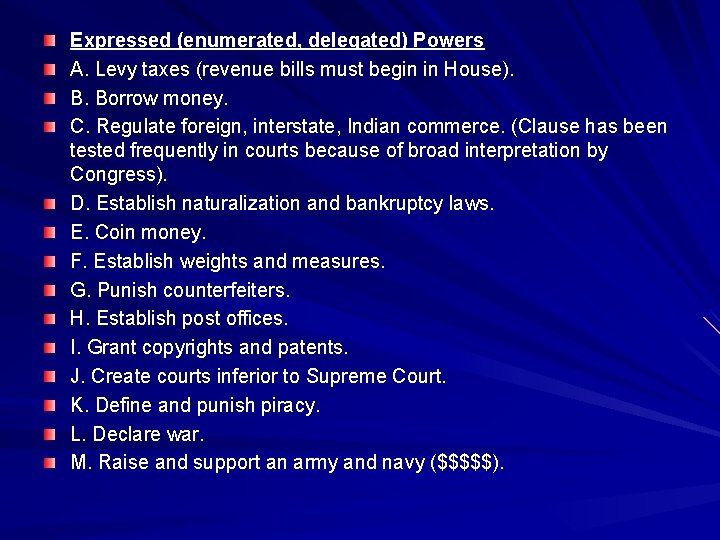 Expressed (enumerated, delegated) Powers

A. Levy taxes (revenue bills must begin in House).

B. Borrow money.

C. Regulate foreign, interstate, Indian commerce. (Clause has been tested frequently in courts because of broad interpretation by Congress).

D. Establish naturalization and bankruptcy laws.

E. Coin money.

F. Establish weights and measures.

G. Punish counterfeiters.

H. Establish post offices.

I. Grant copyrights and patents.

J. Create courts inferior to Supreme Court.

K. Define and punish piracy.

L. Declare war.

M. Raise and support an army and navy (\$\$\$\$\$).